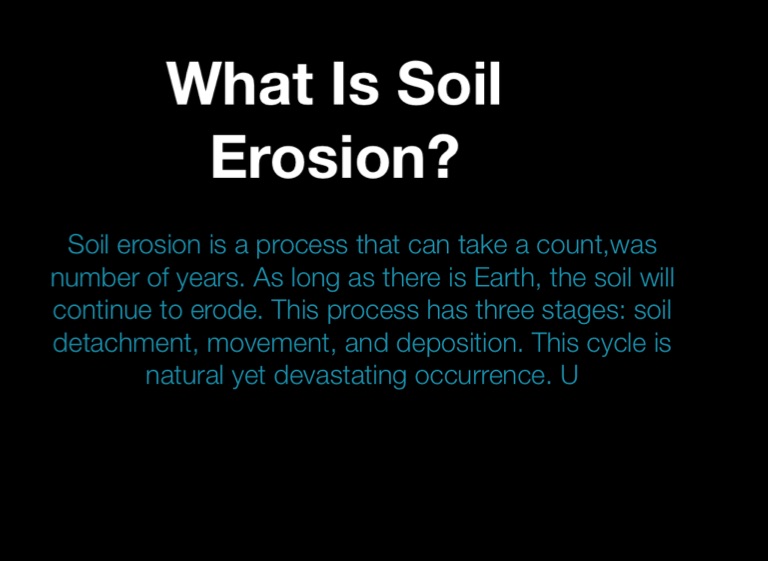 What Is Soil Erosion?

Soil erosion is a process that can take a count,was number of years. As long as there is Earth, the soil will continue to erode. This process has three stages: soil detachment, movement, and deposition. This cycle is natural yet devastating occurrence. U